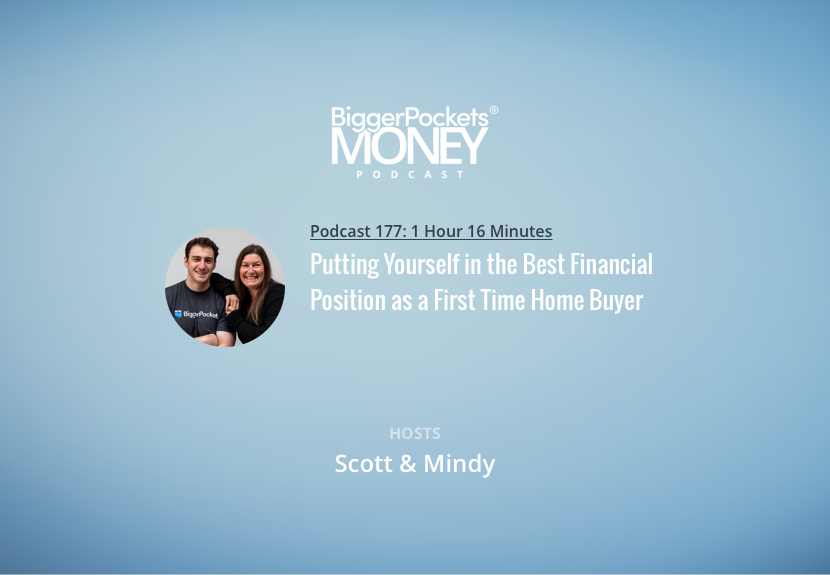 BiggerPockets®
MONEY
PODCAST

BiggerPockets

Podcast 177: 1 Hour 16 Minutes

Putting Yourself in the Best Financial Position as a First Time Home Buyer

HOSTS

Scott & Mindy